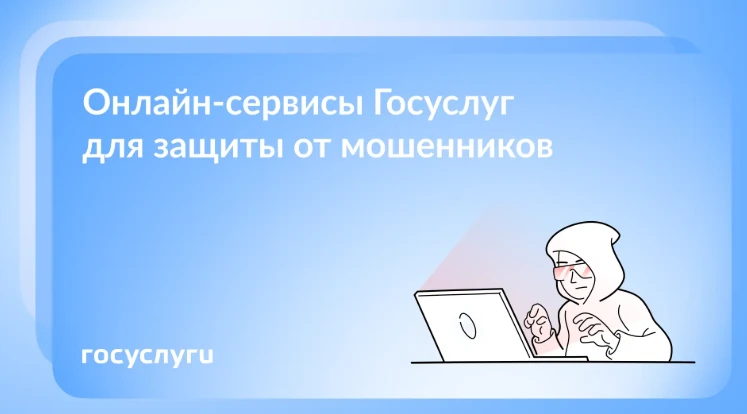 Онлайн-сервисы Госуслуг
для защиты от мошенников

госуслуги